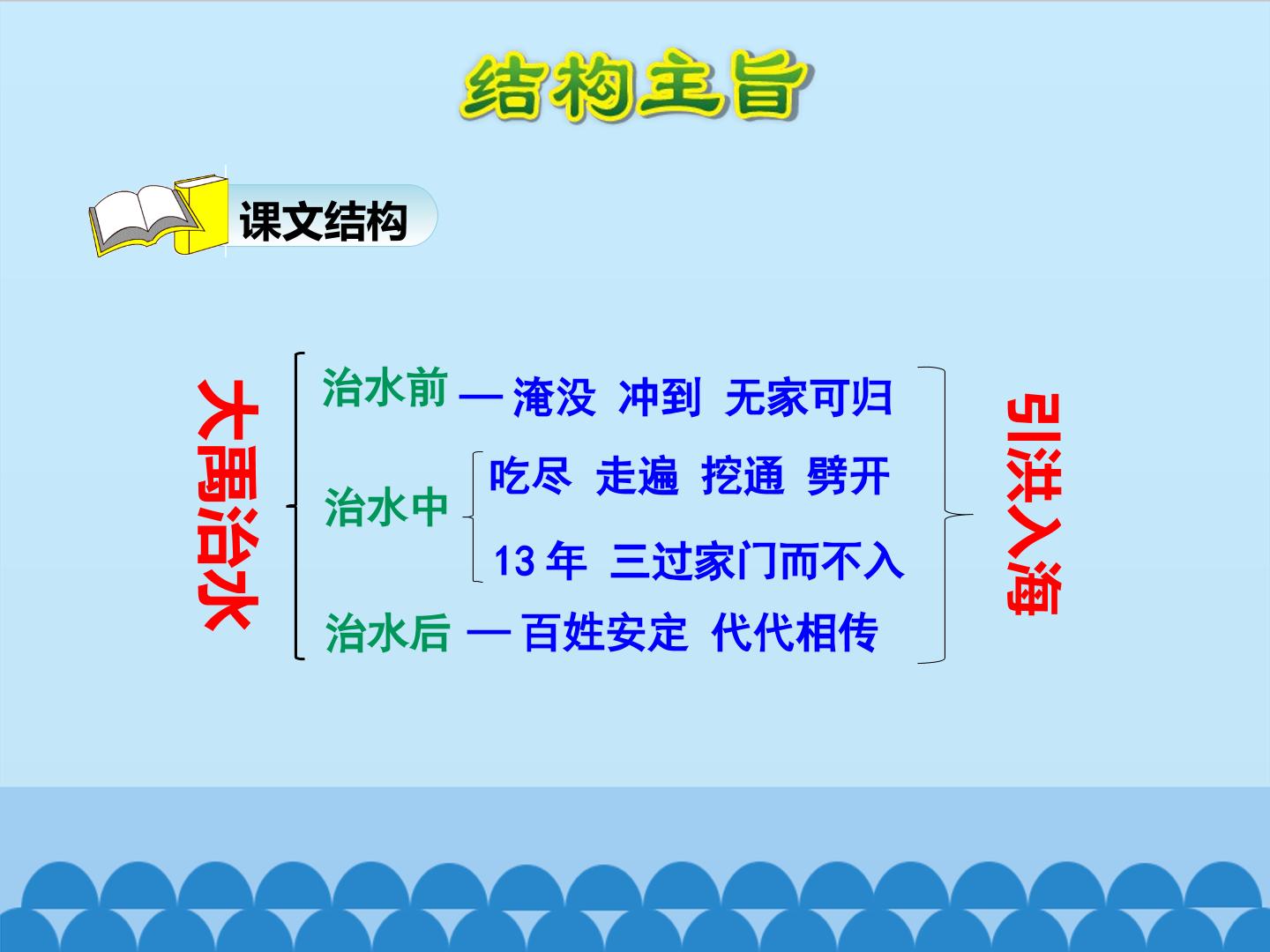 结构主旨

课文结构

大禹治水

治水前 — 淹没 冲到 无家可归

治水中

吃尽 走遍 挖通 劈开

13 年 三过家门而不入

治水后 — 百姓安定 代代相传

引洪入海